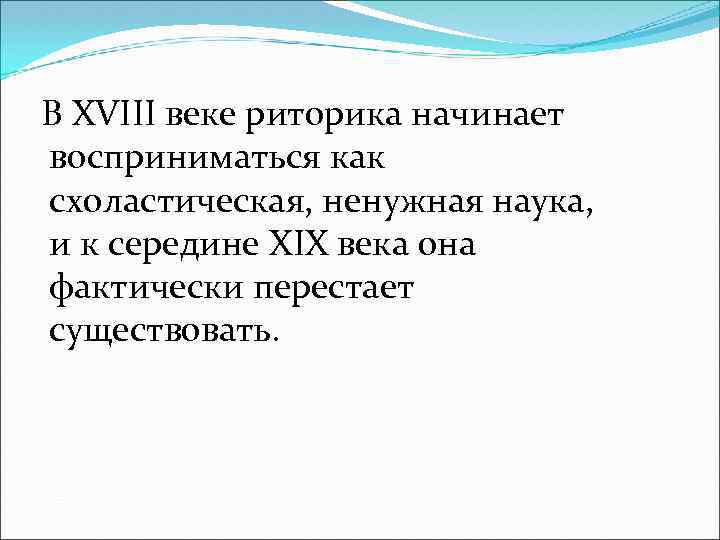 В XVIII веке риторика начинает восприниматься как схоластическая, ненужная наука, и к середине XIX века она фактически перестает существовать.